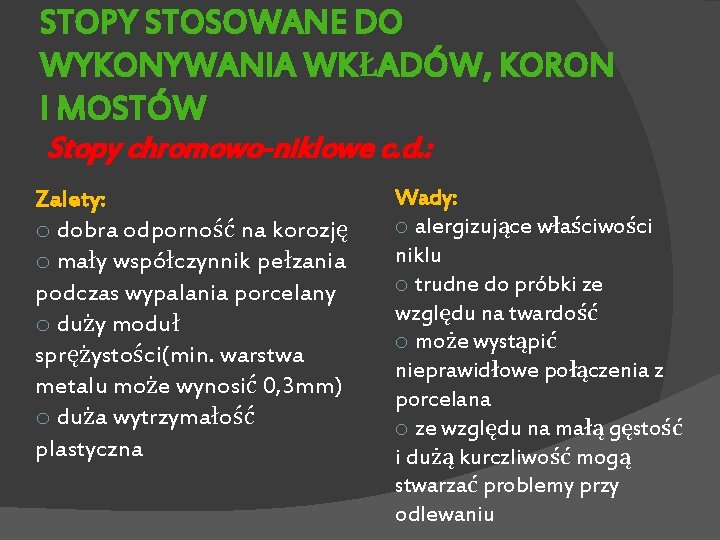 STOPY STOSOWANE DO WYKONYWANIA WKŁADÓW, KORON I MOSTÓW

Stopy chromowo-niklowe c.d.:

Zalety:
○ dobra odporność na korozję
○ mały współczynnik pełzania podczas wypalania porcelany
○ duży moduł sprężystości(min. warstwa metalu może wynosić 0,3mm)
○ duża wytrzymałość plastyczna

Wady:
○ alergizujące właściwości niklu
○ trudne do próbki ze względu na twardość
○ może wystąpić nieprawidłowe połączenia z porcelana
○ ze względu na małą gęstość i dużą kurczliwość mogą stwarzać problemy przy odlewaniu